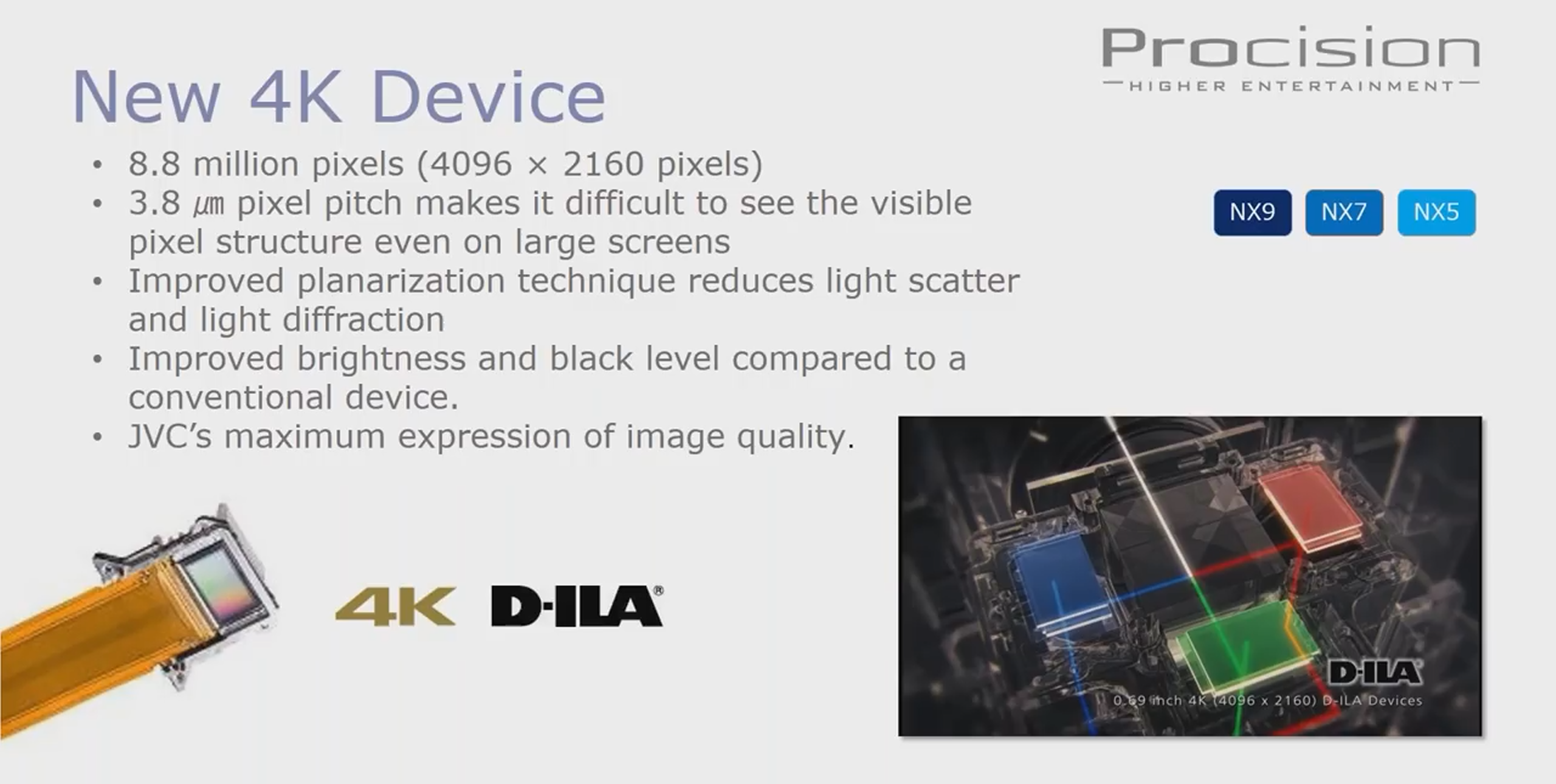 Procision
HIGHER ENTERTAINMENT

New 4K Device

• 8.8 million pixels (4096 × 2160 pixels)
• 3.8 ㎛ pixel pitch makes it difficult to see the visible pixel structure even on large screens
• Improved planarization technique reduces light scatter and light diffraction
• Improved brightness and black level compared to a conventional device.
• JVC's maximum expression of image quality.

NX9 NX7 NX5

4K D-ILA®

D-ILA®
0.69 inch 4K (4096 x 2160) D-ILA Devices